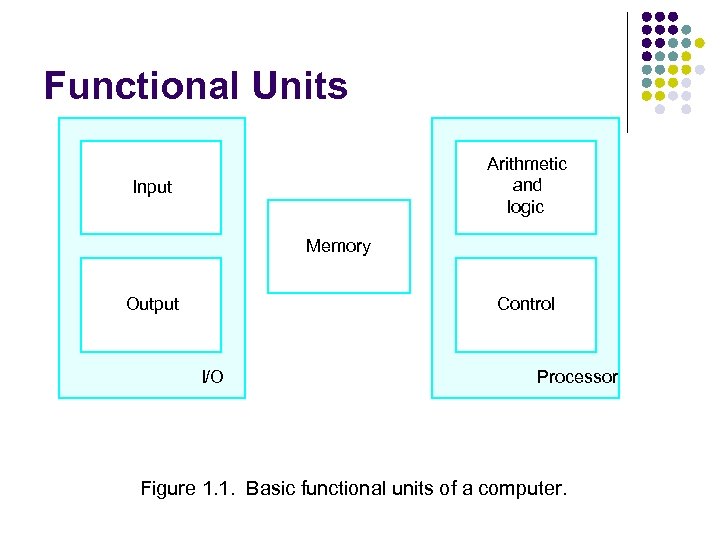 Functional Units

Input

Output

I/O

Memory

Arithmetic and logic

Control

Processor

Figure 1.1. Basic functional units of a computer.